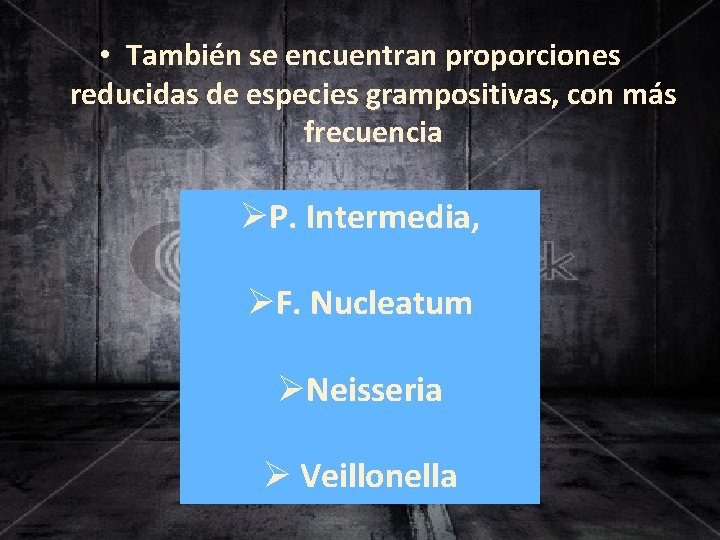 • También se encuentran proporciones reducidas de especies grampositivas, con más frecuencia

➢P. Intermedia,

➢F. Nucleatum

➢Neisseria

➢ Veillonella